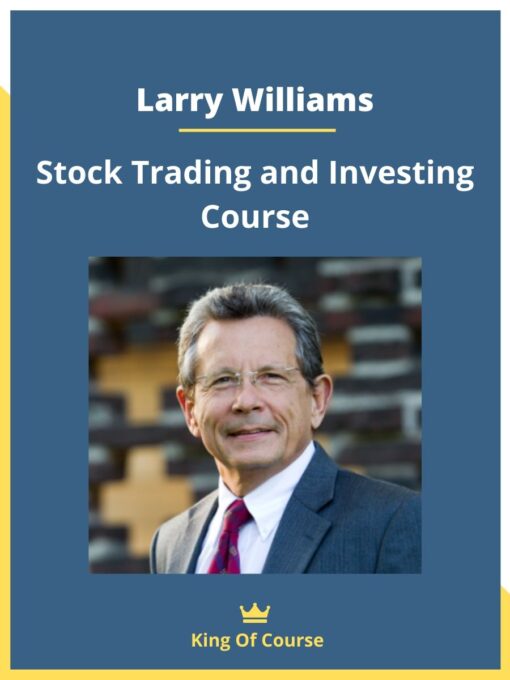 Larry Williams

Stock Trading and Investing Course

King Of Course